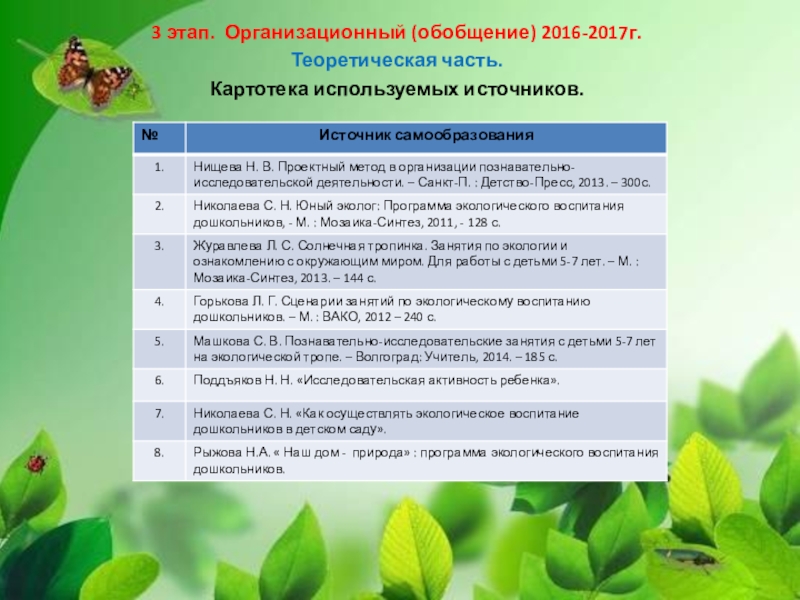 3 этап. Организационный (обобщение) 2016-2017г.

Теоретическая часть.

Картотека используемых источников.

| № | Источник самообразования |
|---|---|
| 1. | Нищева Н. В. Проектный метод в организации познавательно-исследовательской деятельности. – Санкт-П. : Детство-Пресс, 2013. – 300с. |
| 2. | Николаева С. Н. Юный эколог: Программа экологического воспитания дошкольников, - М. : Мозаика-Синтез, 2011, - 128 с. |
| 3. | Журавлева Л. С. Солнечная тропинка. Занятия по экологии и ознакомлению с окружающим миром. Для работы с детьми 5-7 лет. – М. : Мозаика-Синтез, 2013. – 144 с. |
| 4. | Горькова Л. Г. Сценарии занятий по экологическому воспитанию дошкольников. – М. : ВАКО, 2012 – 240 с. |
| 5. | Машкова С. В. Познавательно-исследовательские занятия с детьми 5-7 лет на экологической тропе. – Волгоград: Учитель, 2014. – 185 с. |
| 6. | Поддъяков Н. Н. «Исследовательская активность ребенка». |
| 7. | Николаева С. Н. «Как осуществлять экологическое воспитание дошкольников в детском саду». |
| 8. | Рыжова Н.А. « Наш дом - природа» : программа экологического воспитания дошкольников. |